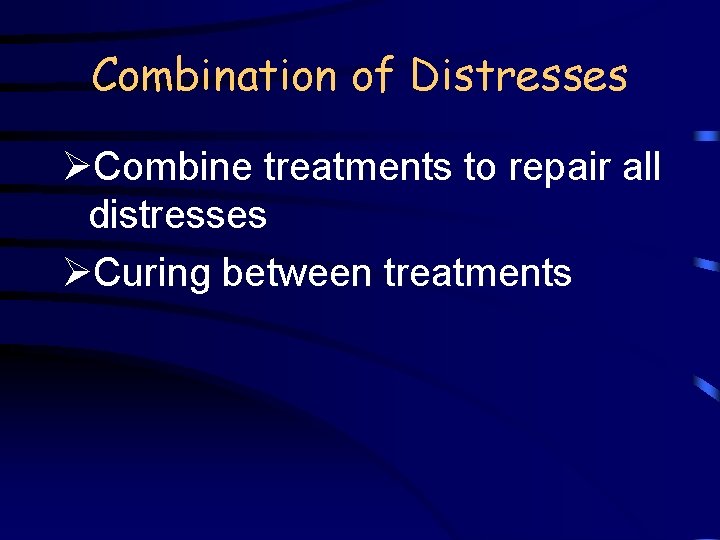 Combination of Distresses

➢Combine treatments to repair all distresses

➢Curing between treatments